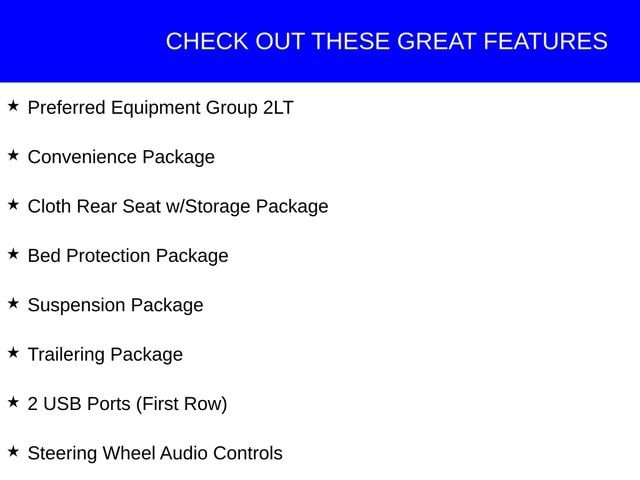 CHECK OUT THESE GREAT FEATURES

★ Preferred Equipment Group 2LT

★ Convenience Package

★ Cloth Rear Seat w/Storage Package

★ Bed Protection Package

★ Suspension Package

★ Trailering Package

★ 2 USB Ports (First Row)

★ Steering Wheel Audio Controls